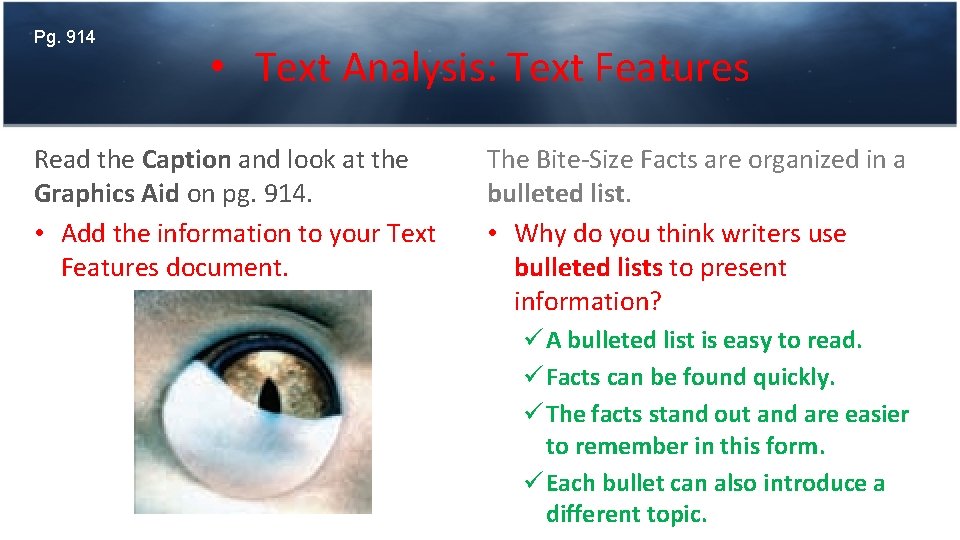 Pg. 914

• Text Analysis: Text Features

Read the Caption and look at the Graphics Aid on pg. 914.

• Add the information to your Text Features document.

The Bite-Size Facts are organized in a bulleted list.

• Why do you think writers use bulleted lists to present information?

✓ A bulleted list is easy to read.

✓ Facts can be found quickly.

✓ The facts stand out and are easier to remember in this form.

✓ Each bullet can also introduce a different topic.